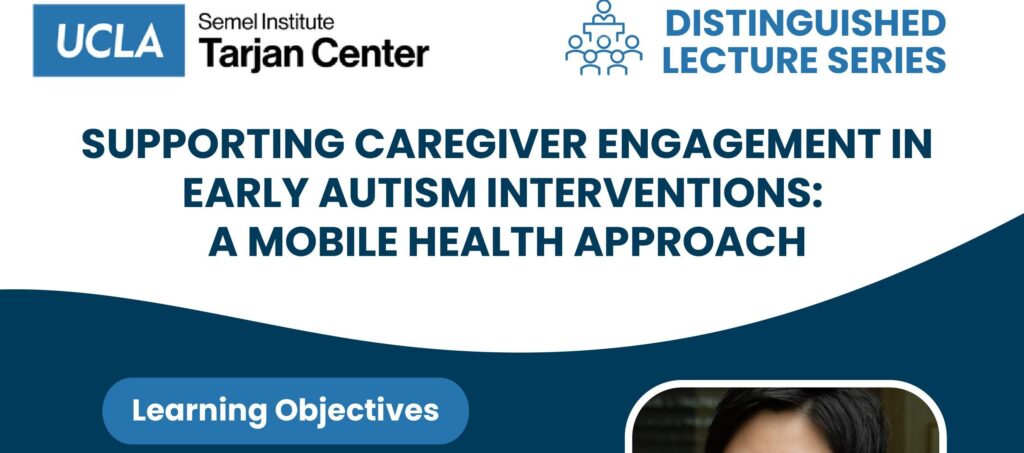 UCLA Semel Institute Tarjan Center

DISTINGUISHED LECTURE SERIES

SUPPORTING CAREGIVER ENGAGEMENT IN EARLY AUTISM INTERVENTIONS: A MOBILE HEALTH APPROACH

Learning Objectives